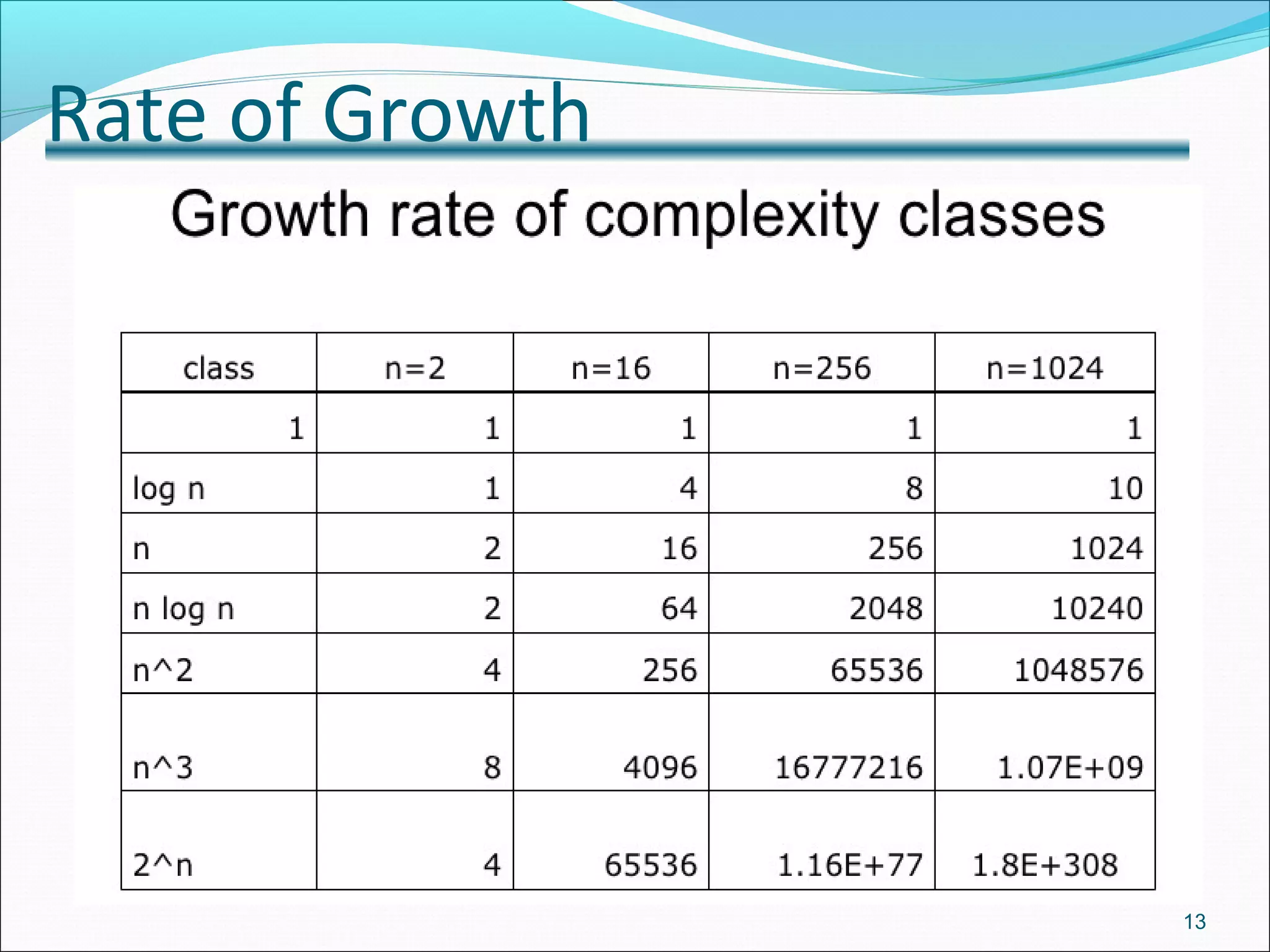 Rate of Growth

Growth rate of complexity classes

| class | n=2 | n=16 | n=256 | n=1024 |
|---|---|---|---|---|
| 1 | 1 | 1 | 1 | 1 |
| log n | 1 | 4 | 8 | 10 |
| n | 2 | 16 | 256 | 1024 |
| n log n | 2 | 64 | 2048 | 10240 |
| n^2 | 4 | 256 | 65536 | 1048576 |
| n^3 | 8 | 4096 | 16777216 | 1.07E+09 |
| 2^n | 4 | 65536 | 1.16E+77 | 1.8E+308 |

13